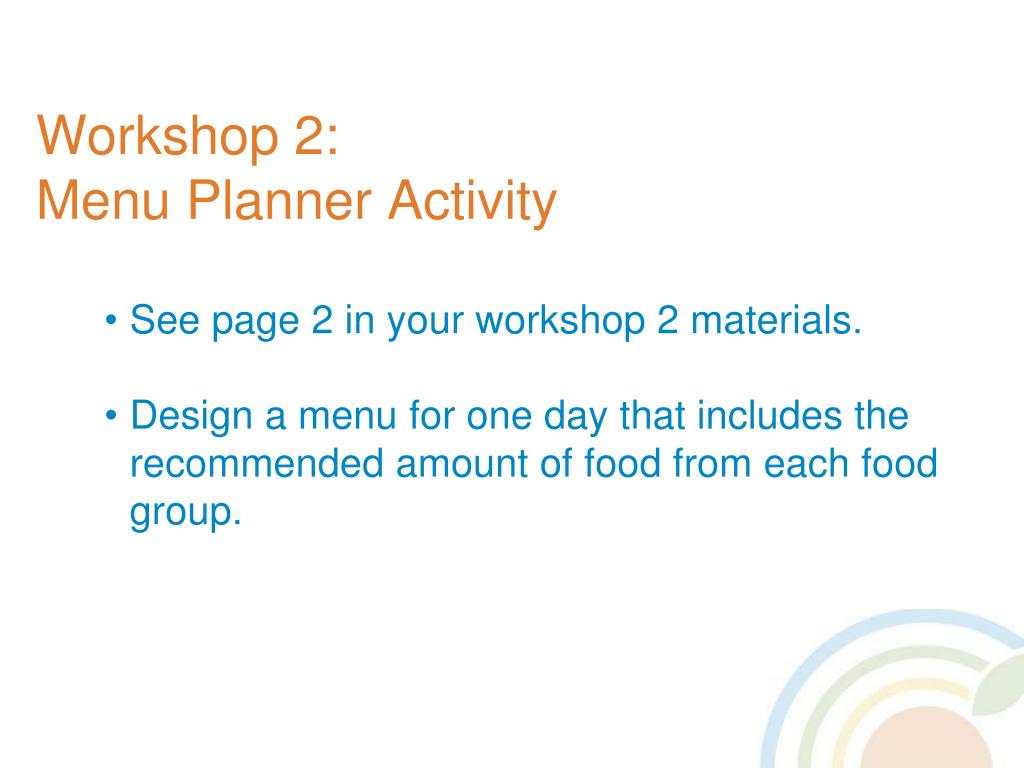 Workshop 2:
Menu Planner Activity

• See page 2 in your workshop 2 materials.

• Design a menu for one day that includes the recommended amount of food from each food group.